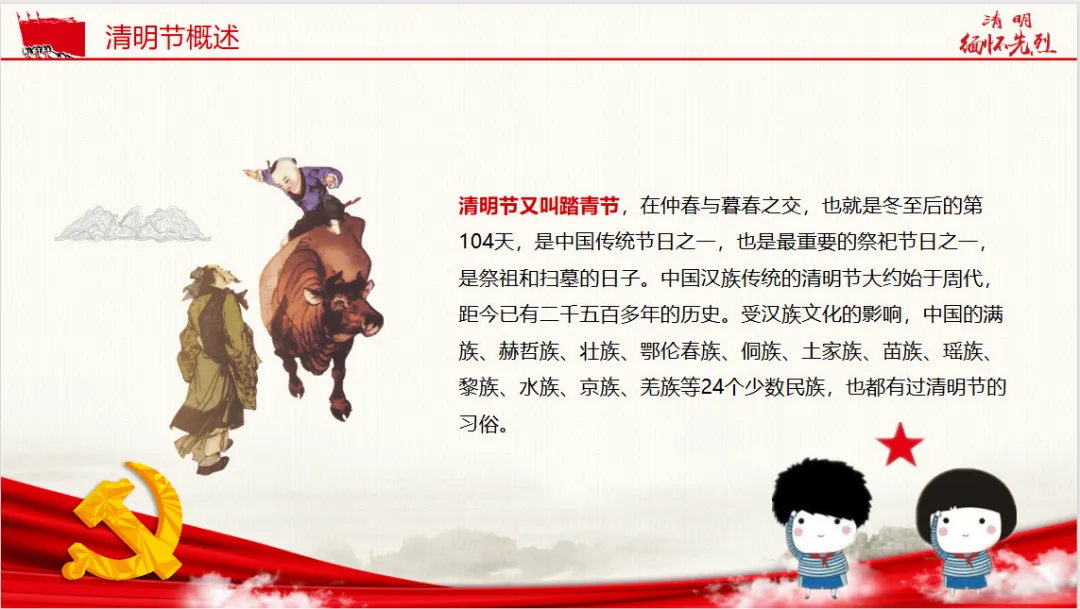 清明节概述

清明
缅怀先烈

清明节又叫踏青节，在仲春与暮春之交，也就是冬至后的第104天，是中国传统节日之一，也是最重要的祭祀节日之一，是祭祖和扫墓的日子。中国汉族传统的清明节大约始于周代，距今已有二千五百多年的历史。受汉族文化的影响，中国的满族、赫哲族、壮族、鄂伦春族、侗族、土家族、苗族、瑶族、黎族、水族、京族、羌族等24个少数民族，也都有过清明节的习俗。